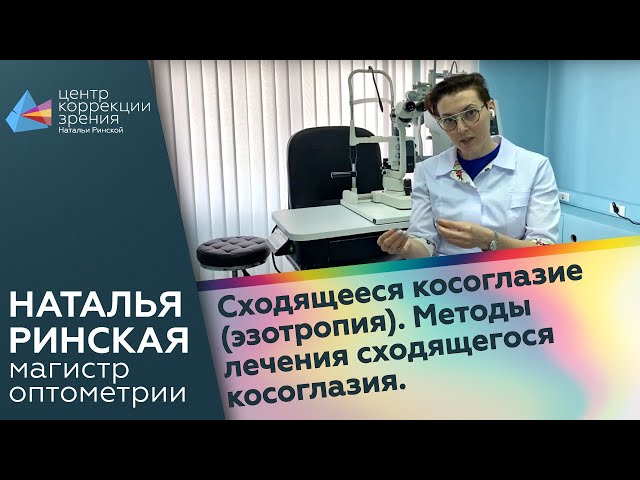 центр коррекции зрения
Натальи Ринской

НАТАЛЬЯ РИНСКАЯ
магистр оптометрии

Сходящееся косоглазие (эзотропия). Методы лечения сходящегося косоглазия.